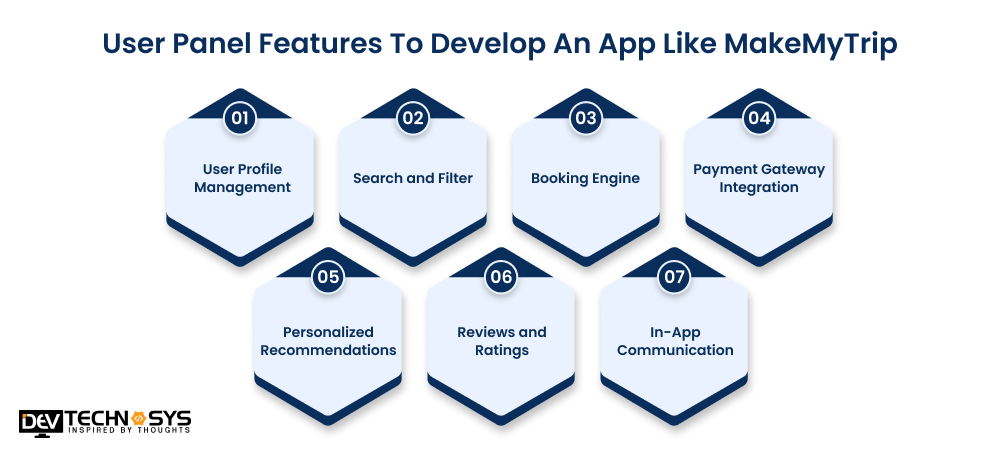 User Panel Features To Develop An App Like MakeMyTrip

01
User Profile Management

02
Search and Filter

03
Booking Engine

04
Payment Gateway Integration

05
Personalized Recommendations

06
Reviews and Ratings

07
In-App Communication

DEV TECHNOSYS
INSPIRED BY THOUGHTS